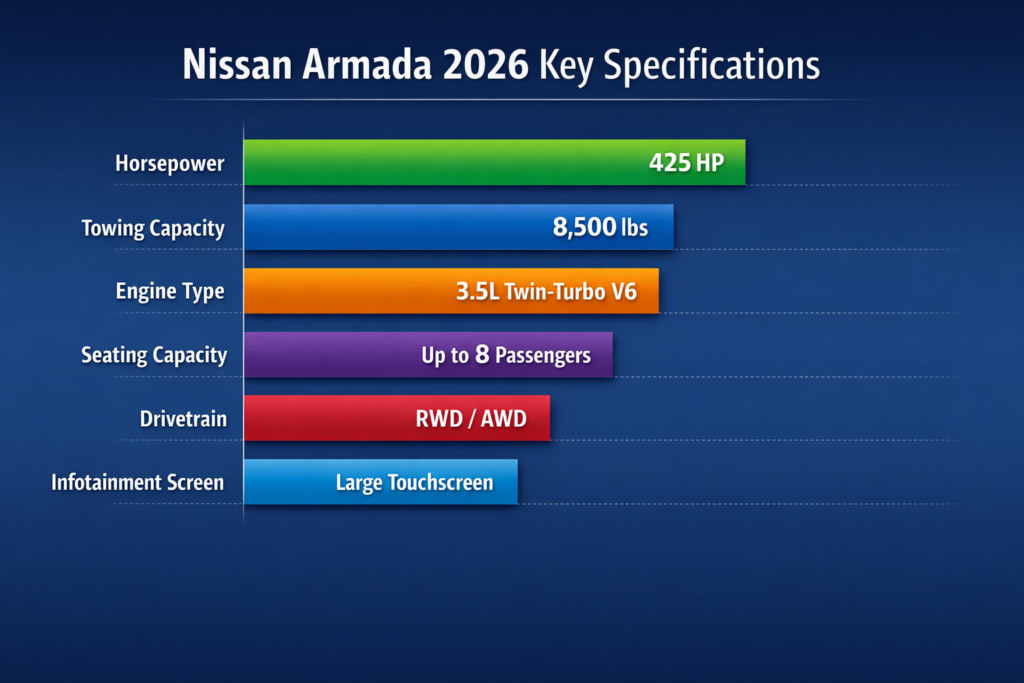 Nissan Armada 2026 Key Specifications

Horsepower 425 HP

Towing Capacity 8,500 lbs

Engine Type 3.5L Twin-Turbo V6

Seating Capacity Up to 8 Passengers

Drivetrain RWD / AWD

Infotainment Screen Large Touchscreen